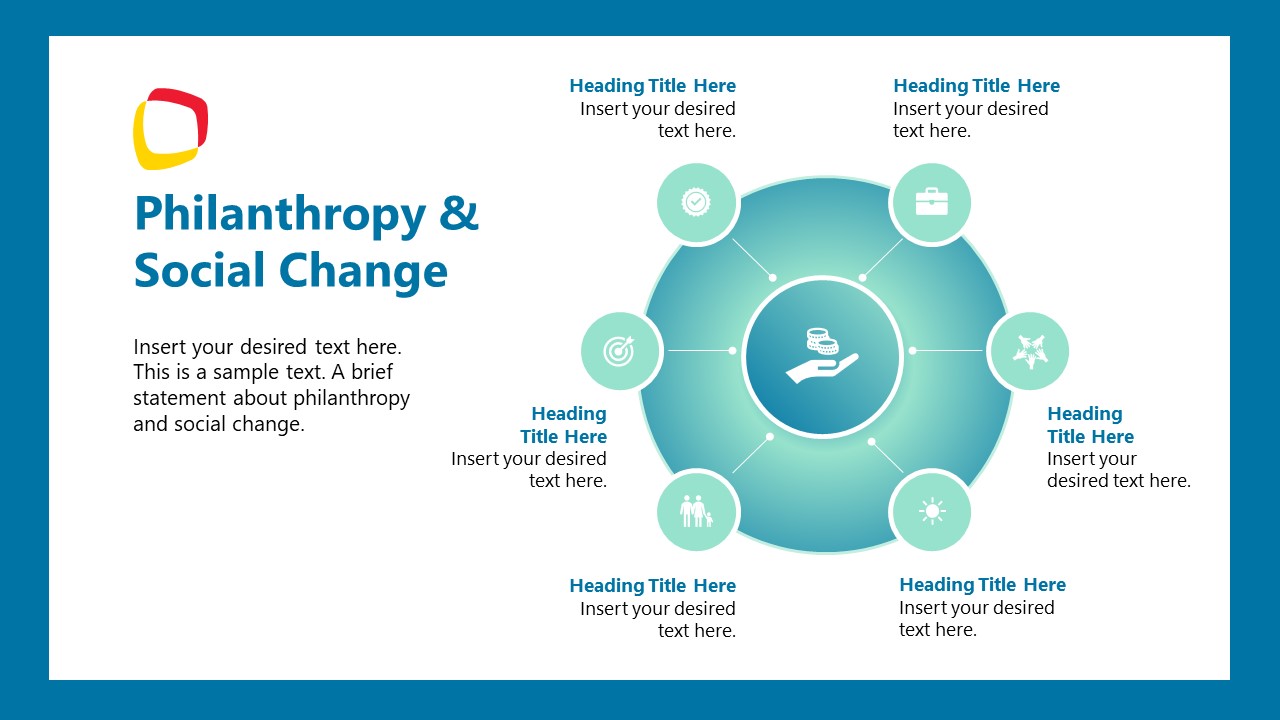 Philanthropy & Social Change

Insert your desired text here. This is a sample text. A brief statement about philanthropy and social change.

Heading Title Here
Insert your desired text here.

Heading Title Here
Insert your desired text here.

Heading Title Here
Insert your desired text here.

Heading Title Here
Insert your desired text here.

Heading Title Here
Insert your desired text here.

Heading Title Here
Insert your desired text here.